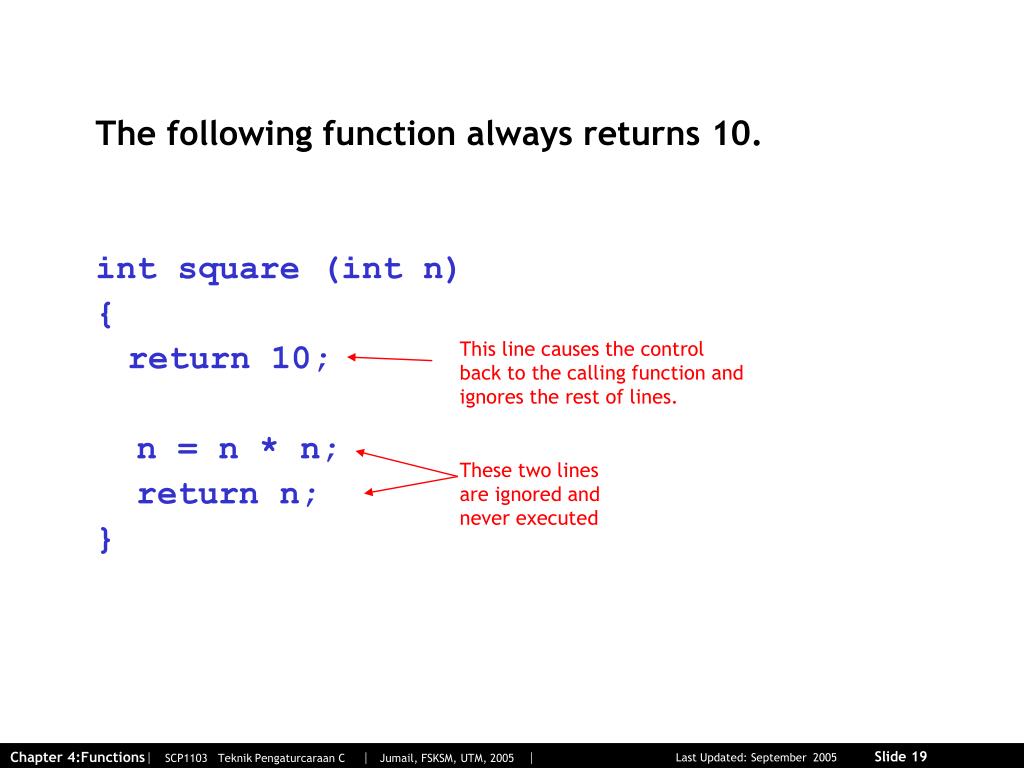 The following function always returns 10.

int square (int n)
{
return 10;

n = n * n;
return n;
}

This line causes the control back to the calling function and ignores the rest of lines.

These two lines are ignored and never executed

Chapter 4:Functions| SCP1103 Teknik Pengaturcaraan C | Jumail, FSKSM, UTM, 2005 | Last Updated: September 2005 Slide 19